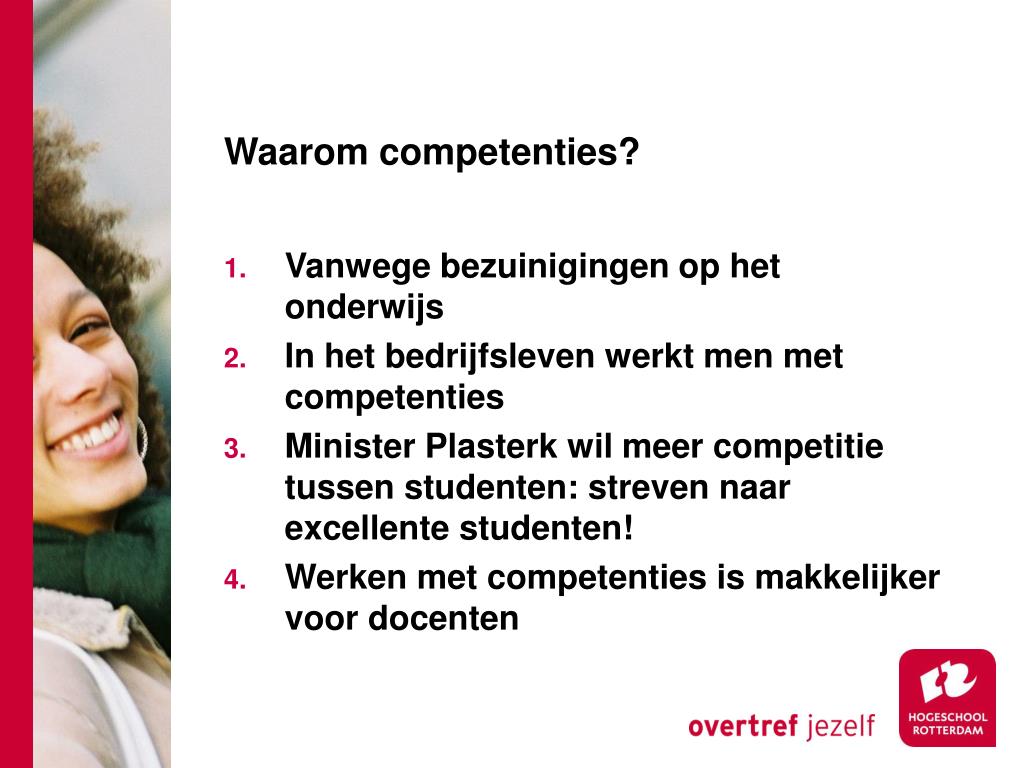 Waarom competenties?

1. Vanwege bezuinigingen op het onderwijs
2. In het bedrijfsleven werkt men met competenties
3. Minister Plasterk wil meer competitie tussen studenten: streven naar excellente studenten!
4. Werken met competenties is makkelijker voor docenten

overtref jezelf

HOGESCHOOL ROTTERDAM